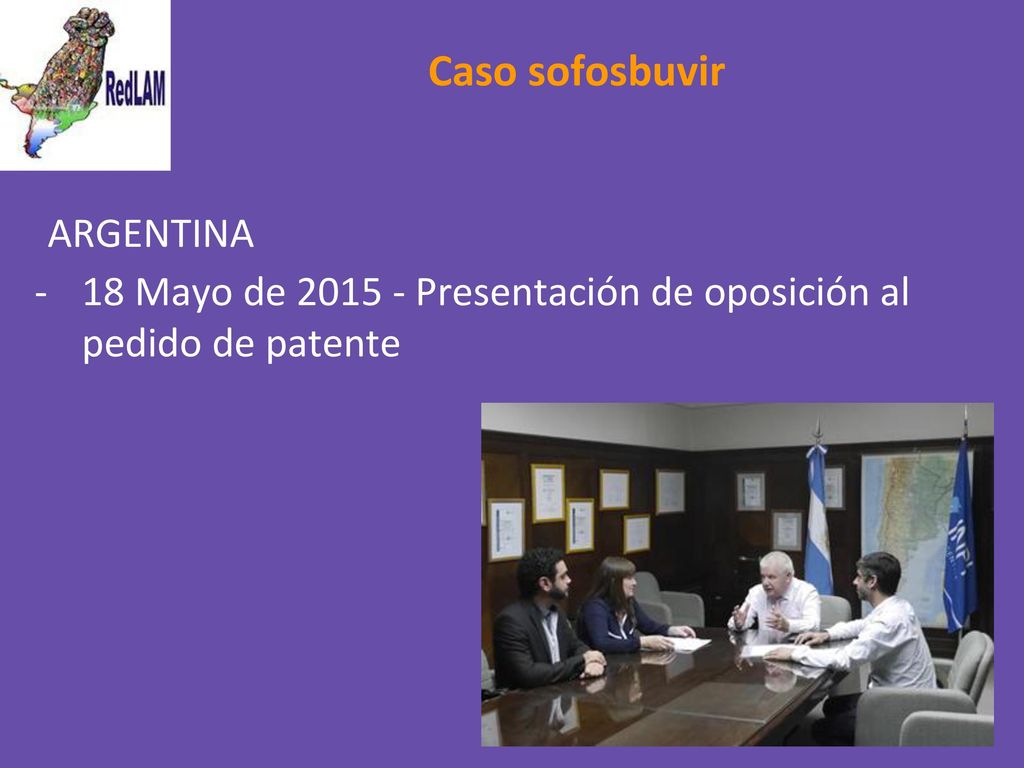 RedLAM

Caso sofosbuvir

ARGENTINA

- 18 Mayo de 2015 - Presentación de oposición al pedido de patente

INPI